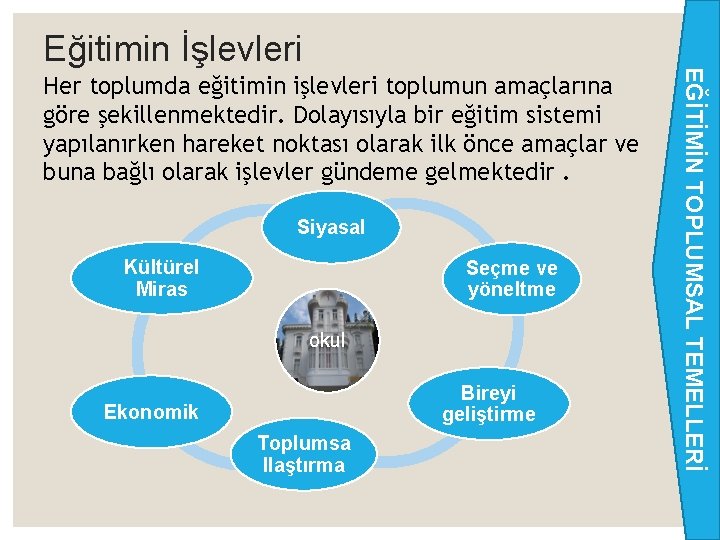 Eğitimin İşlevleri

Her toplumda eğitimin işlevleri toplumun amaçlarına göre şekillenmektedir. Dolayısıyla bir eğitim sistemi yapılanırken hareket noktası olarak ilk önce amaçlar ve buna bağlı olarak işlevler gündeme gelmektedir .

Siyasal

Seçme ve yöneltme

Bireyi geliştirme

Toplumsa llaştırma

Ekonomik

Kültürel Miras

okul

EĞİTİMİN TOPLUMSAL TEMELLERİ